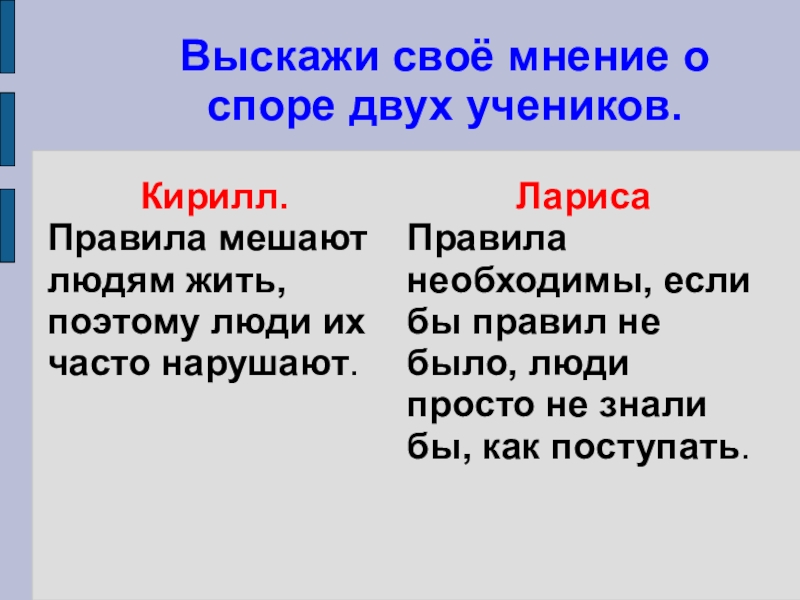 Выскажи своё мнение о споре двух учеников.

Кирилл.
Правила мешают людям жить, поэтому люди их часто нарушают.

Лариса
Правила необходимы, если бы правил не было, люди просто не знали бы, как поступать.